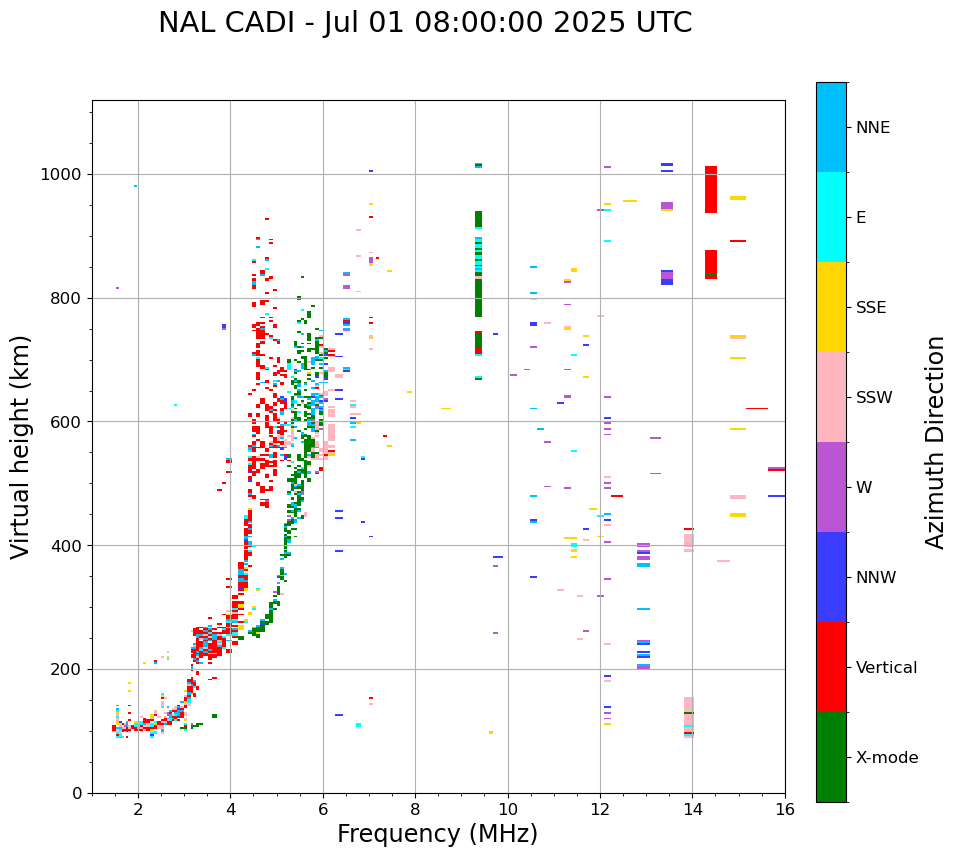 NAL CADI - Jul 01 08:00:00 2025 UTC

Virtual height (km)

1000
800
600
400
200
0

2
4
6
8
10
12
14
16

Frequency (MHz)

NNE
E
SSE
SSW
W
NNW
Vertical
X-mode

Azimuth Direction